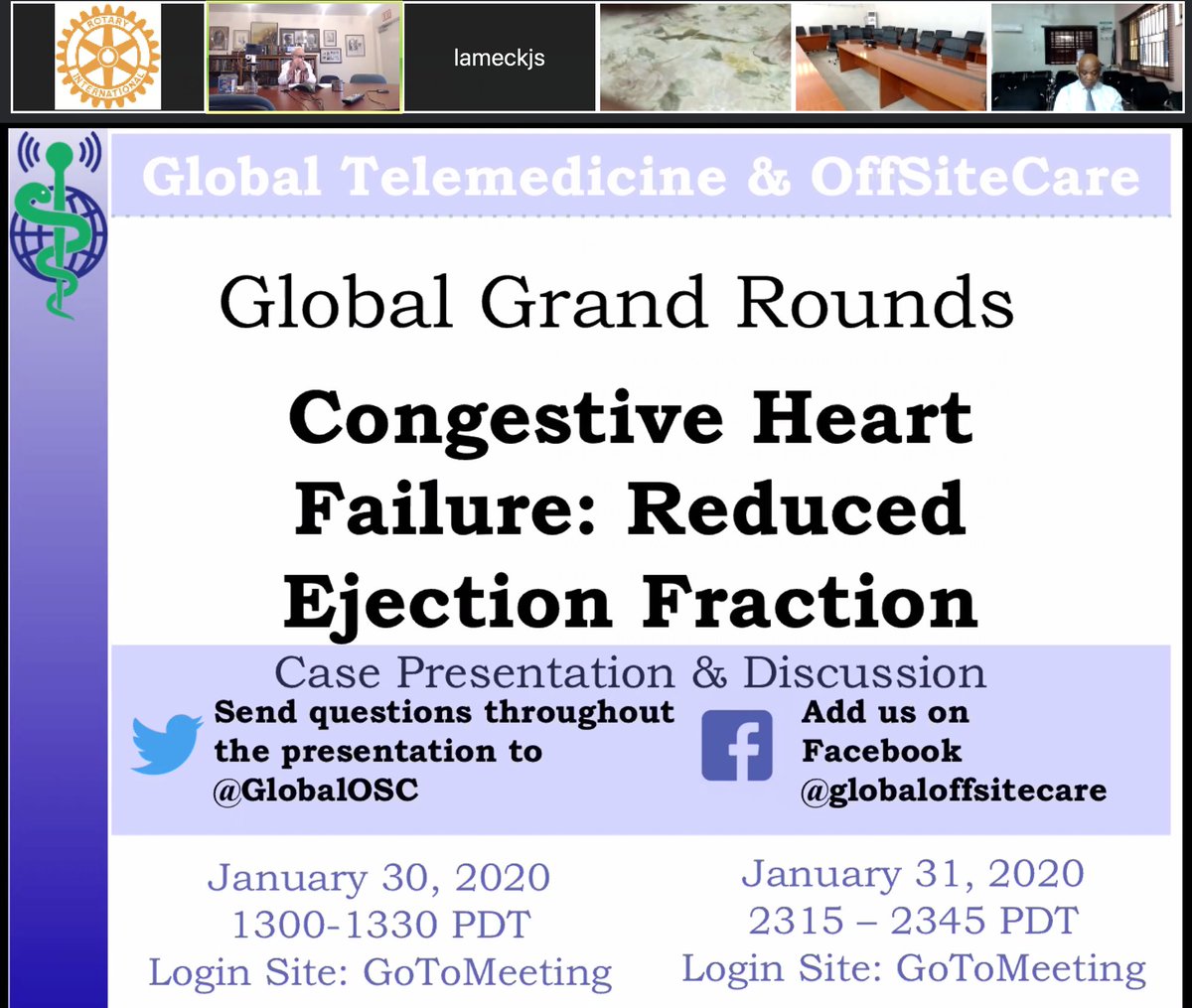 ROTARY INTERNATIONAL

lameckjs

Global Telemedicine & OffSiteCare

Global Grand Rounds

Congestive Heart Failure: Reduced Ejection Fraction

Case Presentation & Discussion

Send questions throughout the presentation to @GlobalOSC

Add us on Facebook @globaloffsitecare

January 30, 2020
1300-1330 PDT
Login Site: GoToMeeting

January 31, 2020
2315 – 2345 PDT
Login Site: GoToMeeting